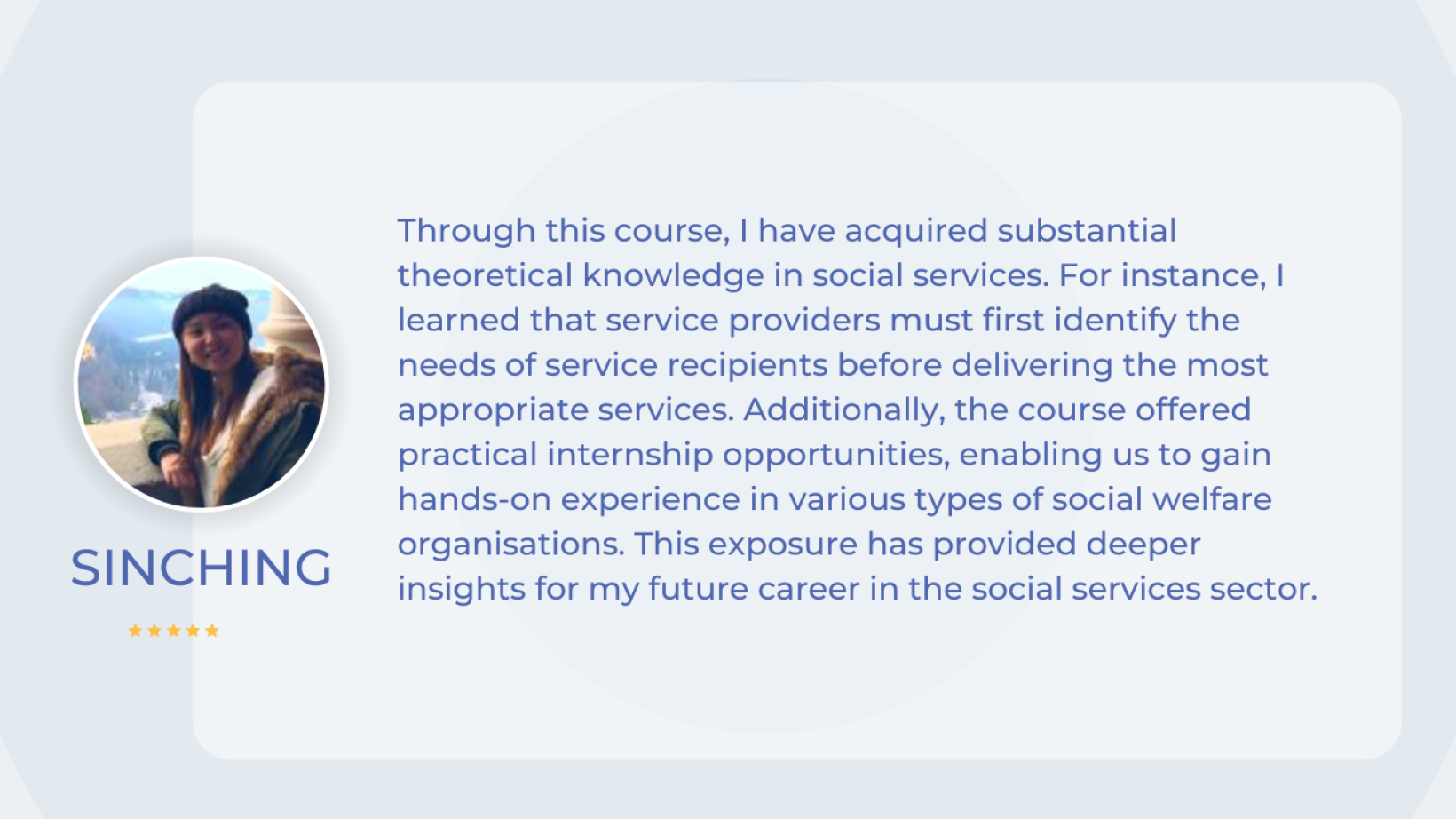 SINCHING

★★★★★

Through this course, I have acquired substantial theoretical knowledge in social services. For instance, I learned that service providers must first identify the needs of service recipients before delivering the most appropriate services. Additionally, the course offered practical internship opportunities, enabling us to gain hands-on experience in various types of social welfare organisations. This exposure has provided deeper insights for my future career in the social services sector.